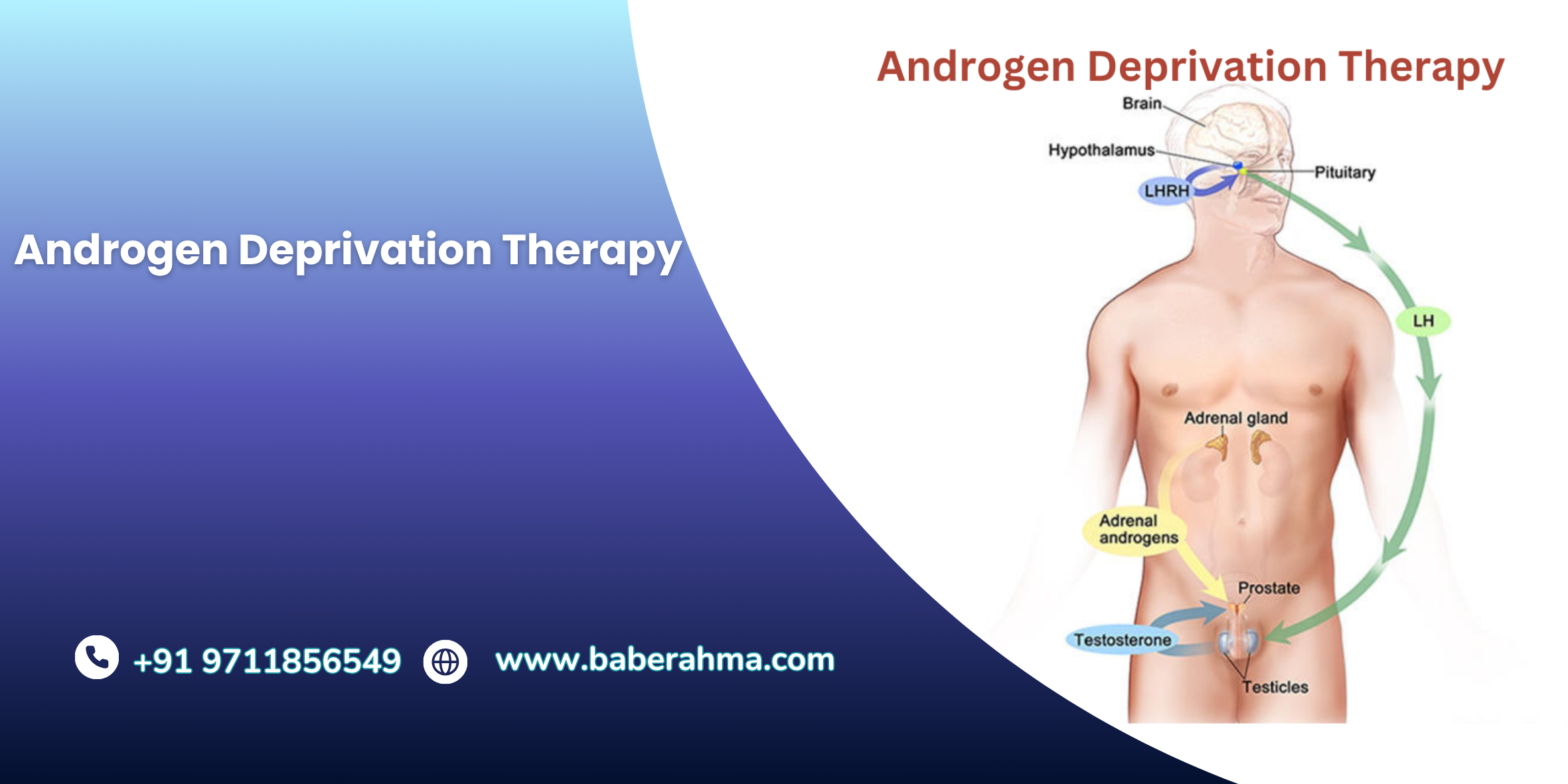 Androgen Deprivation Therapy

+91 9711856549 www.baberahma.com

Androgen Deprivation Therapy

Brain
Hypothalamus
Pituitary
LHRH
LH
Adrenal gland
Adrenal androgens
Prostate
Testosterone
Testicles